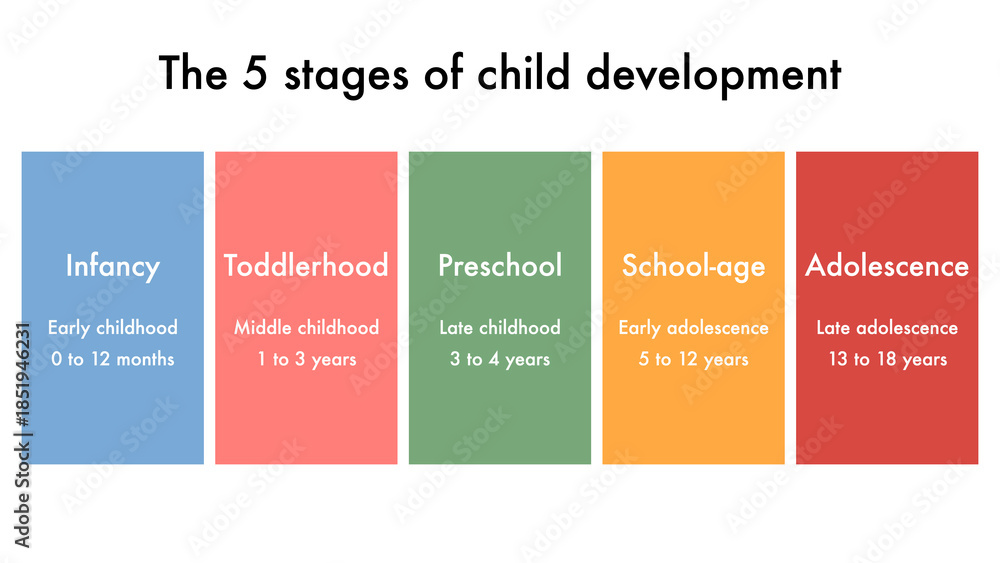 The 5 stages of child development

Infancy

Early childhood
0 to 12 months

Toddlerhood

Middle childhood
1 to 3 years

Preschool

Late childhood
3 to 4 years

School-age

Early adolescence
5 to 12 years

Adolescence

Late adolescence
13 to 18 years

Adobe Stock | #1851946231